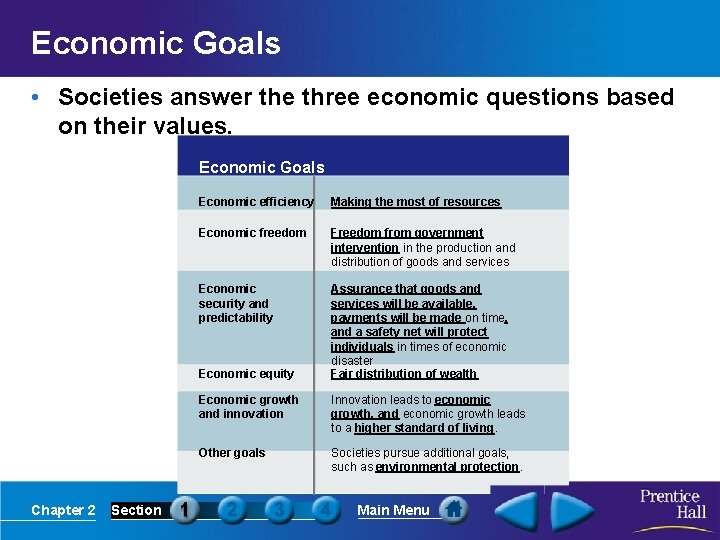 Economic Goals

• Societies answer the three economic questions based on their values.

Economic Goals

| | |
|---|---|
| Economic efficiency | Making the most of resources |
| Economic freedom | Freedom from government intervention in the production and distribution of goods and services |
| Economic security and predictability | Assurance that goods and services will be available, payments will be made on time, and a safety net will protect individuals in times of economic disaster |
| Economic equity | Fair distribution of wealth |
| Economic growth and innovation | Innovation leads to economic growth, and economic growth leads to a higher standard of living. |
| Other goals | Societies pursue additional goals, such as environmental protection. |

Chapter 2 Section 1 2 3 4 Main Menu

Prentice Hall